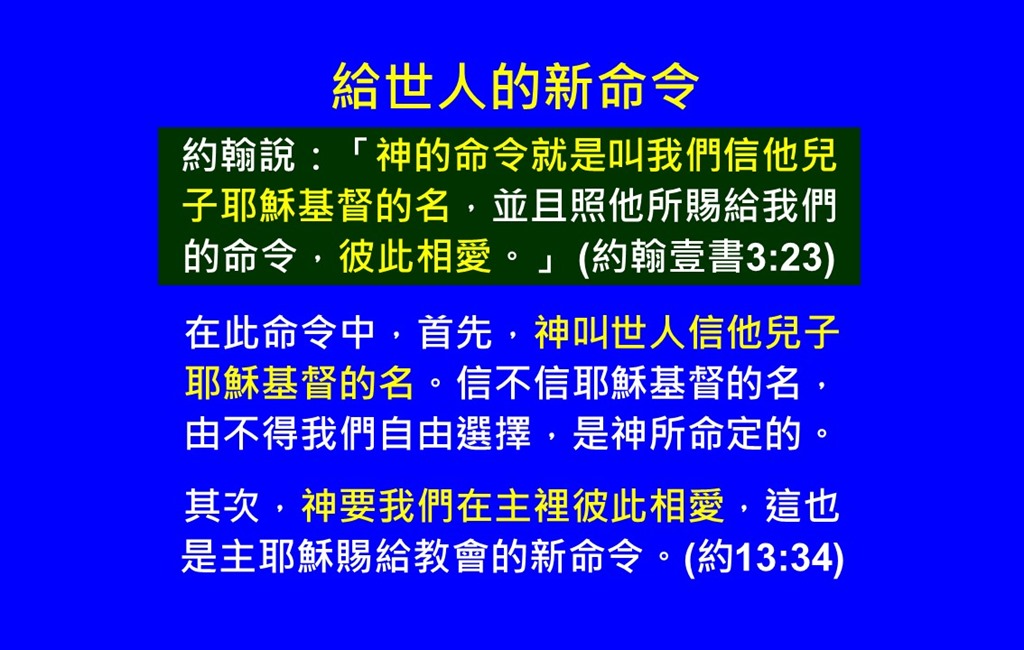 給世人的新命令

約翰說：「神的命令就是叫我們信他兒子耶穌基督的名，並且照他所賜給我們的命令，彼此相愛。」(約翰壹書3:23)

在此命令中，首先，神叫世人信他兒子耶穌基督的名。信不信耶穌基督的名，由不得我們自由選擇，是神所命定的。

其次，神要我們在主裡彼此相愛，這也是主耶穌賜給教會的新命令。(約13:34)